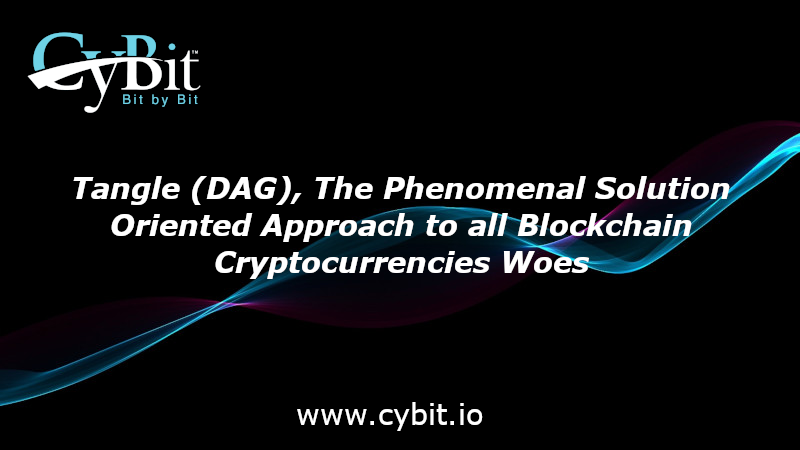 CyBit™
Bit by Bit

Tangle (DAG), The Phenomenal Solution Oriented Approach to all Blockchain Cryptocurrencies Woes

www.cybit.io